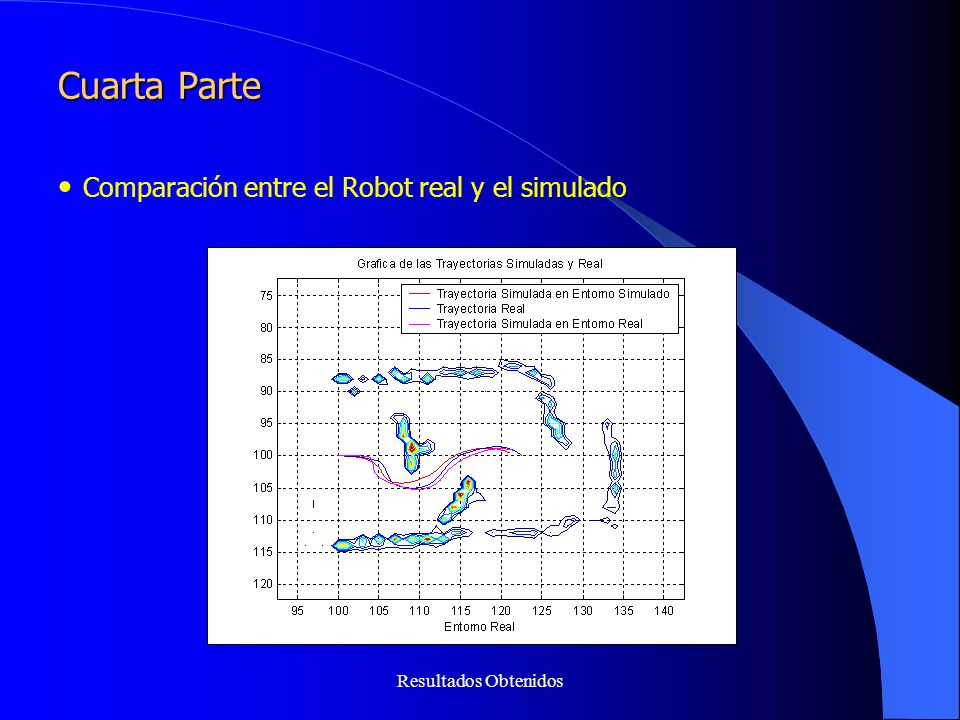 Cuarta Parte

• Comparación entre el Robot real y el simulado

Grafica de las Trayectorias Simuladas y Real

Trayectoria Simulada en Entorno Simulado
Trayectoria Real
Trayectoria Simulada en Entorno Real

75
80
85
90
95
100
105
110
115
120

95 100 105 110 115 120 125 130 135 140

Entorno Real

Resultados Obtenidos